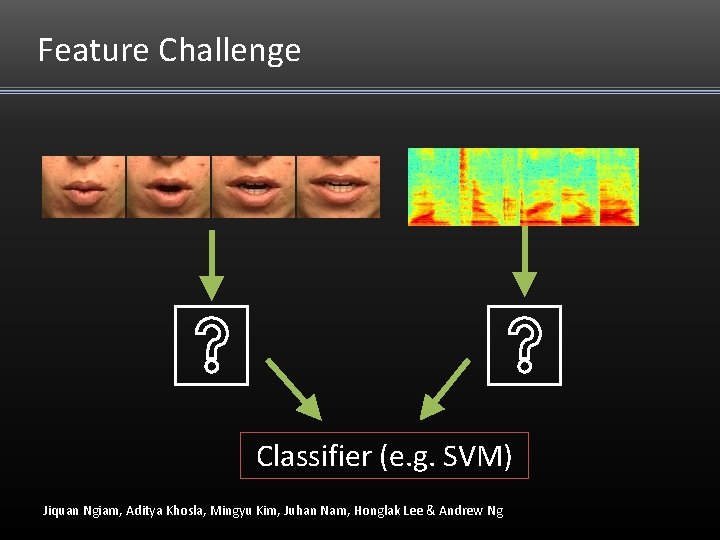 Feature Challenge

?

?

Classifier (e.g. SVM)

Jiquan Ngiam, Aditya Khosla, Mingyu Kim, Juhan Nam, Honglak Lee & Andrew Ng